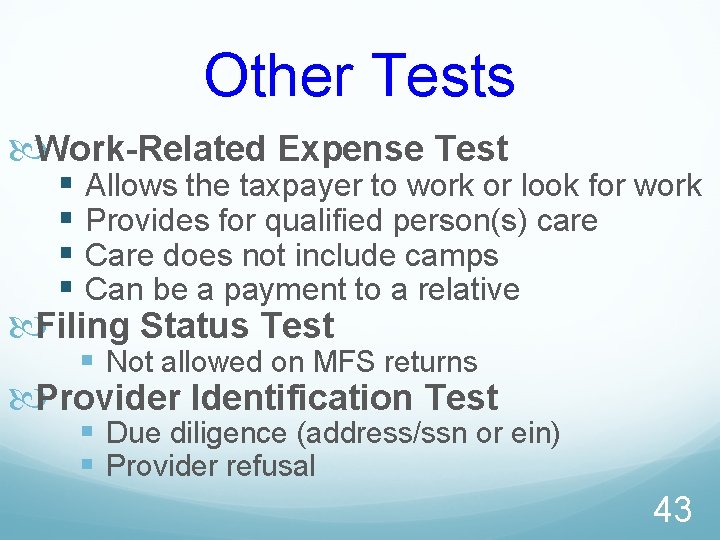 Other Tests

Work-Related Expense Test
- Allows the taxpayer to work or look for work
- Provides for qualified person(s) care
- Care does not include camps
- Can be a payment to a relative

Filing Status Test
- Not allowed on MFS returns

Provider Identification Test
- Due diligence (address/ssn or ein)
- Provider refusal

43